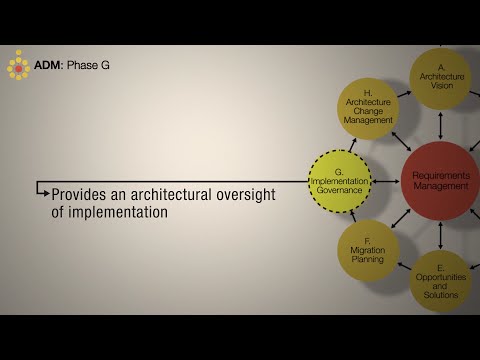 ADM: Phase G

Provides an architectural oversight of implementation

A. Architecture Vision

H. Architecture Change Management

G. Implementation Governance

Requirements Management

F. Migration Planning

E. Opportunities and Solutions